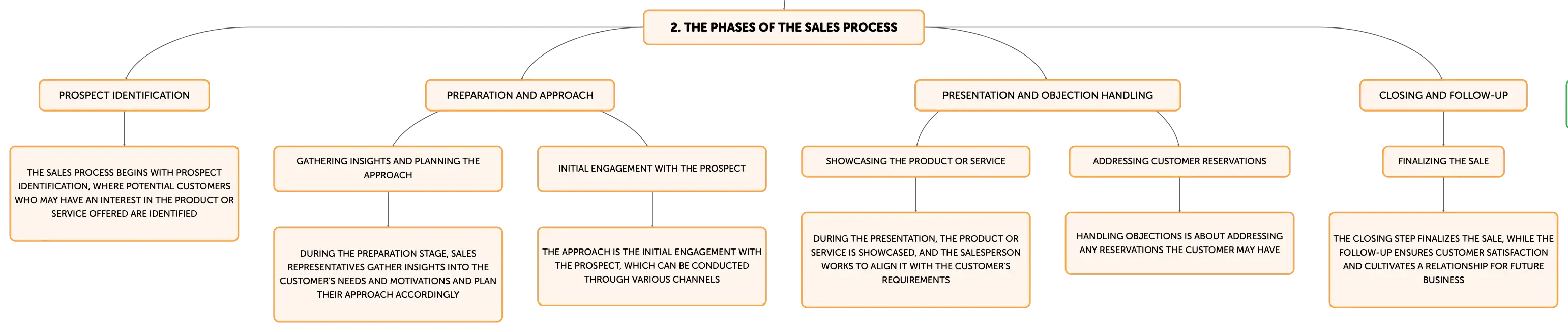 2. THE PHASES OF THE SALES PROCESS

PROSPECT IDENTIFICATION

THE SALES PROCESS BEGINS WITH PROSPECT IDENTIFICATION, WHERE POTENTIAL CUSTOMERS WHO MAY HAVE AN INTEREST IN THE PRODUCT OR SERVICE OFFERED ARE IDENTIFIED

PREPARATION AND APPROACH

GATHERING INSIGHTS AND PLANNING THE APPROACH

DURING THE PREPARATION STAGE, SALES REPRESENTATIVES GATHER INSIGHTS INTO THE CUSTOMER'S NEEDS AND MOTIVATIONS AND PLAN THEIR APPROACH ACCORDINGLY

INITIAL ENGAGEMENT WITH THE PROSPECT

THE APPROACH IS THE INITIAL ENGAGEMENT WITH THE PROSPECT, WHICH CAN BE CONDUCTED THROUGH VARIOUS CHANNELS

PRESENTATION AND OBJECTION HANDLING

SHOWCASING THE PRODUCT OR SERVICE

DURING THE PRESENTATION, THE PRODUCT OR SERVICE IS SHOWCASED, AND THE SALESPERSON WORKS TO ALIGN IT WITH THE CUSTOMER'S REQUIREMENTS

ADDRESSING CUSTOMER RESERVATIONS

HANDLING OBJECTIONS IS ABOUT ADDRESSING ANY RESERVATIONS THE CUSTOMER MAY HAVE

CLOSING AND FOLLOW-UP

FINALIZING THE SALE

THE CLOSING STEP FINALIZES THE SALE, WHILE THE FOLLOW-UP ENSURES CUSTOMER SATISFACTION AND CULTIVATES A RELATIONSHIP FOR FUTURE BUSINESS